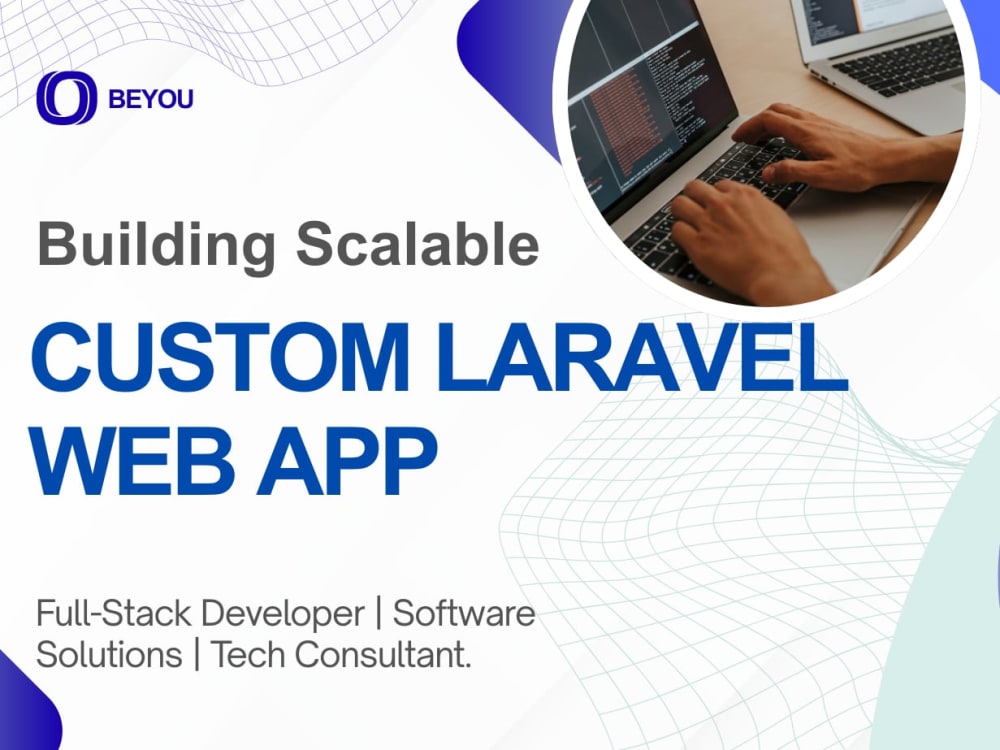 BEYOU

Building Scalable

CUSTOM LARAVEL WEB APP

Full-Stack Developer | Software Solutions | Tech Consultant.